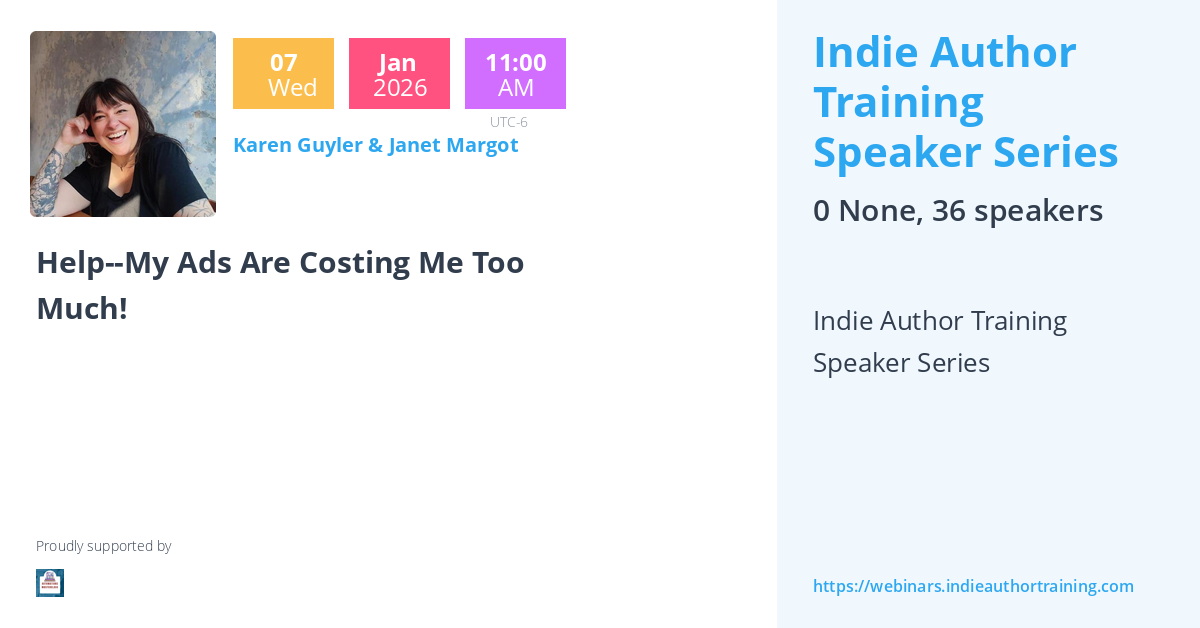 07
Wed

Jan
2026

11:00
AM

UTC-6

Karen Guyler & Janet Margot

Help--My Ads Are Costing Me Too Much!

Proudly supported by

Indie Author Training Speaker Series

0 None, 36 speakers

Indie Author Training Speaker Series

https://webinars.indieauthortraining.com